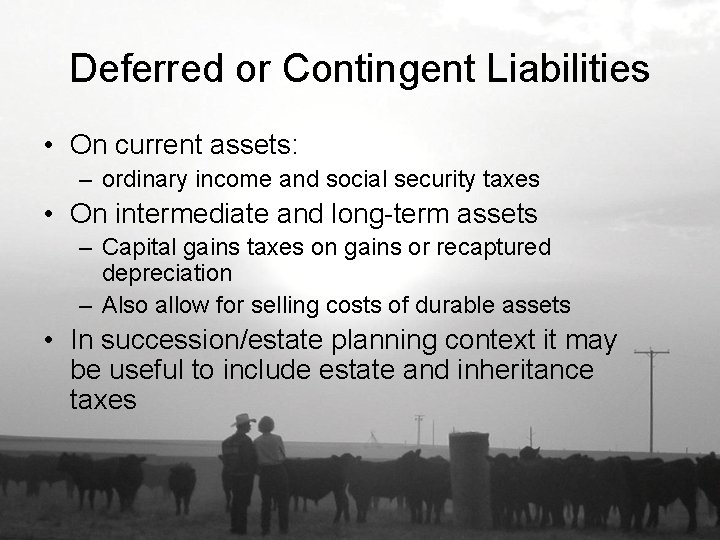 Deferred or Contingent Liabilities

• On current assets:
– ordinary income and social security taxes
• On intermediate and long-term assets
– Capital gains taxes on gains or recaptured depreciation
– Also allow for selling costs of durable assets
• In succession/estate planning context it may be useful to include estate and inheritance taxes